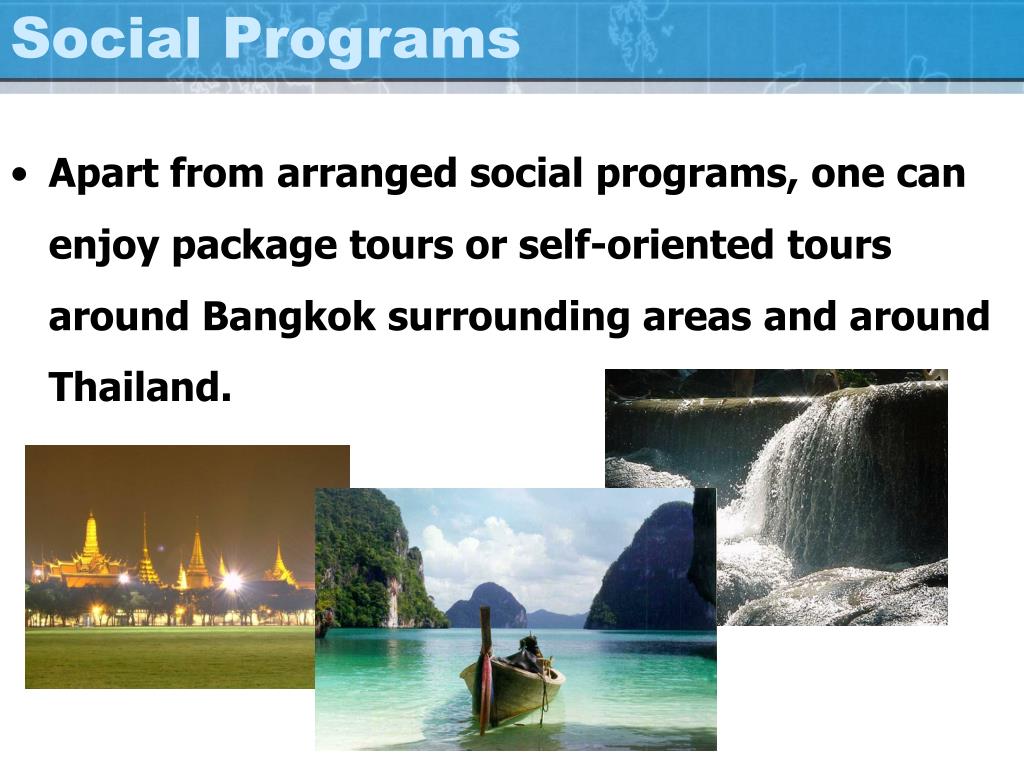 Social Programs

• Apart from arranged social programs, one can enjoy package tours or self-oriented tours around Bangkok surrounding areas and around Thailand.